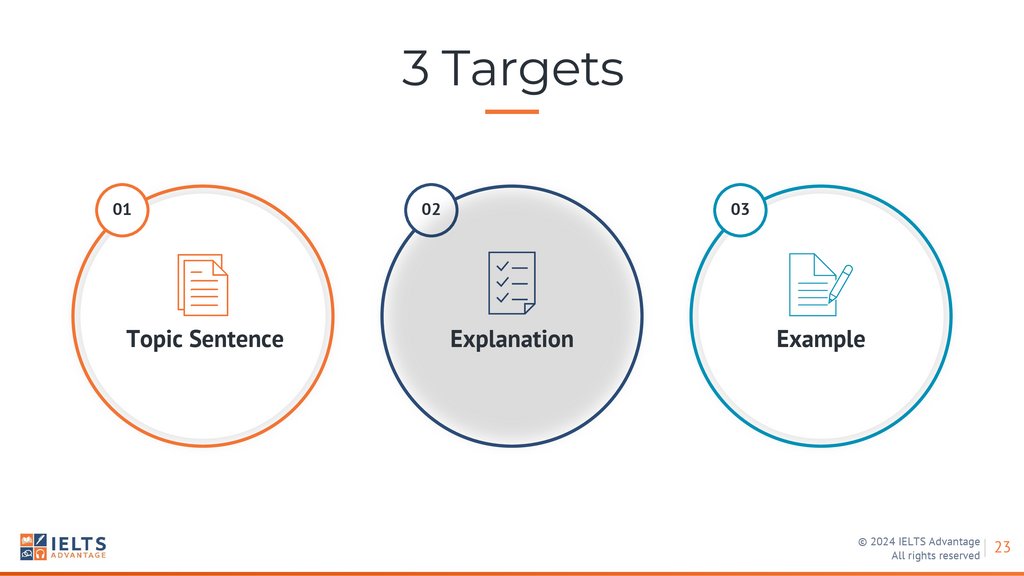 3 Targets

01

Topic Sentence

02

Explanation

03

Example

IELTS ADVANTAGE

© 2024 IELTS Advantage
All rights reserved

23